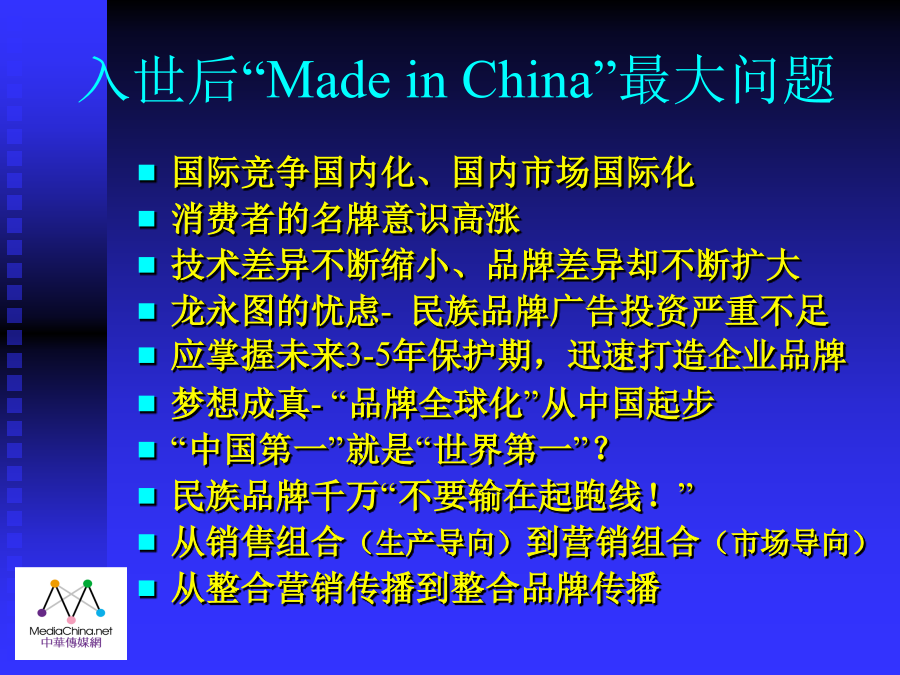 入世后“Made in China”最大问题

■ 国际竞争国内化、国内市场国际化
■ 消费者的名牌意识高涨
■ 技术差异不断缩小、品牌差异却不断扩大
■ 龙永图的忧虑- 民族品牌广告投资严重不足
■ 应掌握未来3-5年保护期，迅速打造企业品牌
■ 梦想成真- “品牌全球化”从中国起步
■ “中国第一”就是“世界第一”？
■ 民族品牌千万“不要输在起跑线！”
■ 从销售组合（生产导向）到营销组合（市场导向）
■ 从整合营销传播到整合品牌传播

MediaChina.net
中華傳媒網